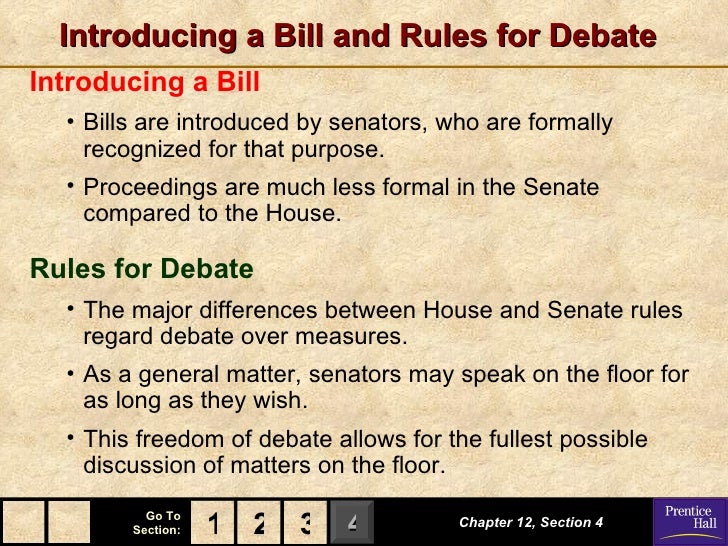 Introducing a Bill and Rules for Debate

Introducing a Bill

• Bills are introduced by senators, who are formally recognized for that purpose.

• Proceedings are much less formal in the Senate compared to the House.

Rules for Debate

• The major differences between House and Senate rules regard debate over measures.

• As a general matter, senators may speak on the floor for as long as they wish.

• This freedom of debate allows for the fullest possible discussion of matters on the floor.

Go To Section: 1 2 3 4

Chapter 12, Section 4

Prentice Hall